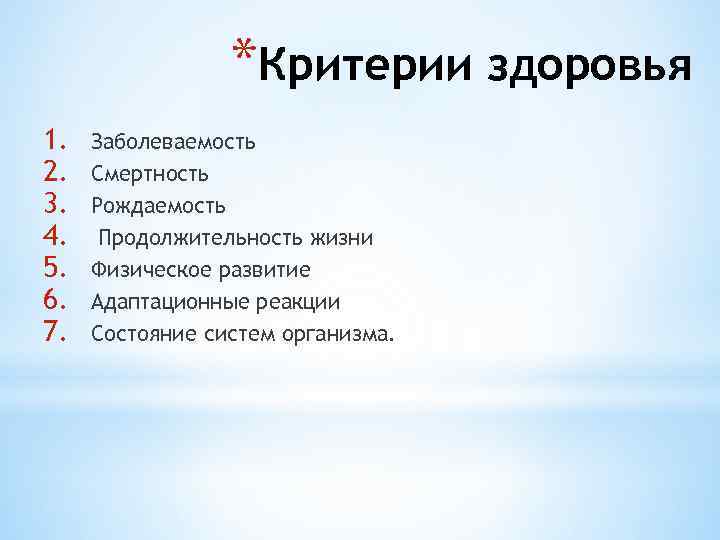 *Критерии здоровья

1. Заболеваемость
2. Смертность
3. Рождаемость
4. Продолжительность жизни
5. Физическое развитие
6. Адаптационные реакции
7. Состояние систем организма.